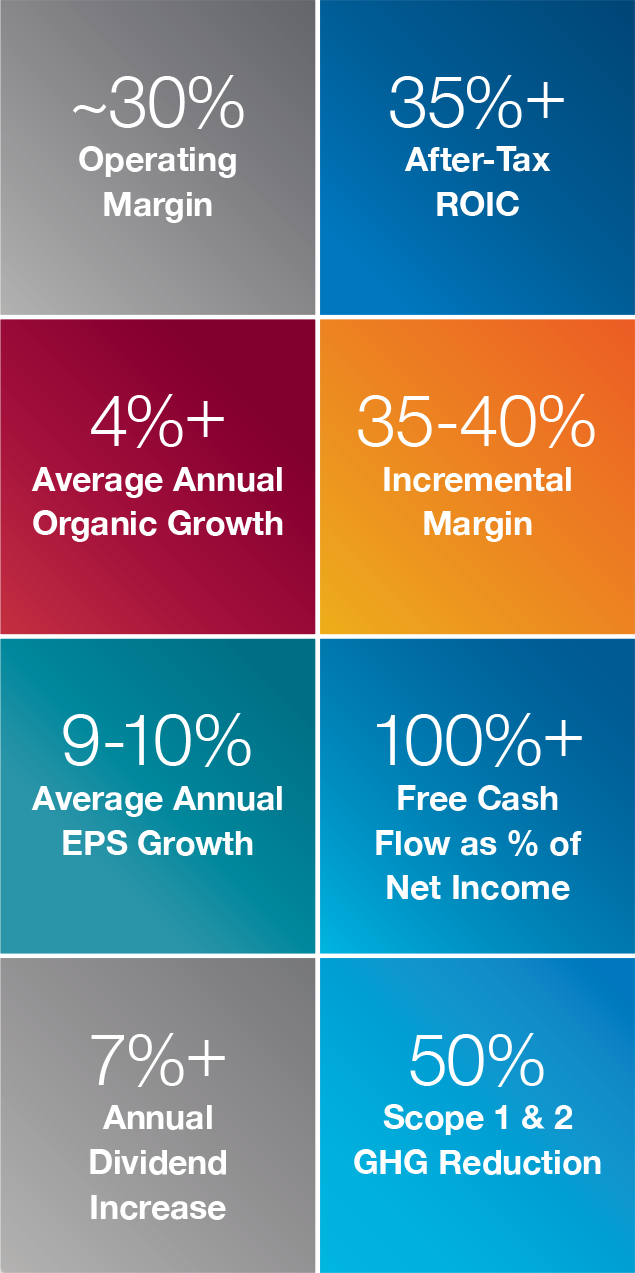 ~30%
Operating Margin

35%+
After-Tax ROIC

4%+
Average Annual Organic Growth

35-40%
Incremental Margin

9-10%
Average Annual EPS Growth

100%+
Free Cash Flow as % of Net Income

7%+
Annual Dividend Increase

50%
Scope 1 & 2 GHG Reduction